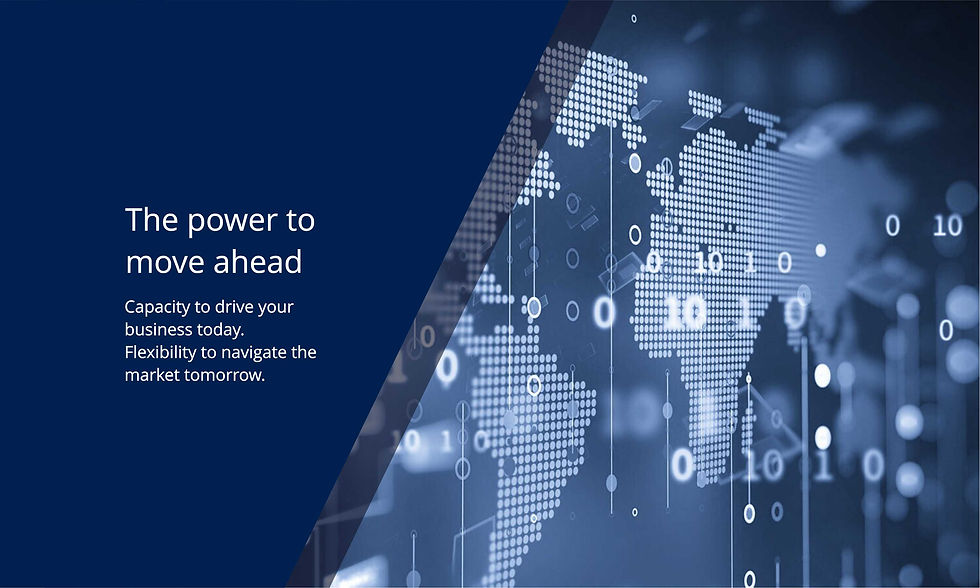 The power to move ahead

Capacity to drive your business today. Flexibility to navigate the market tomorrow.